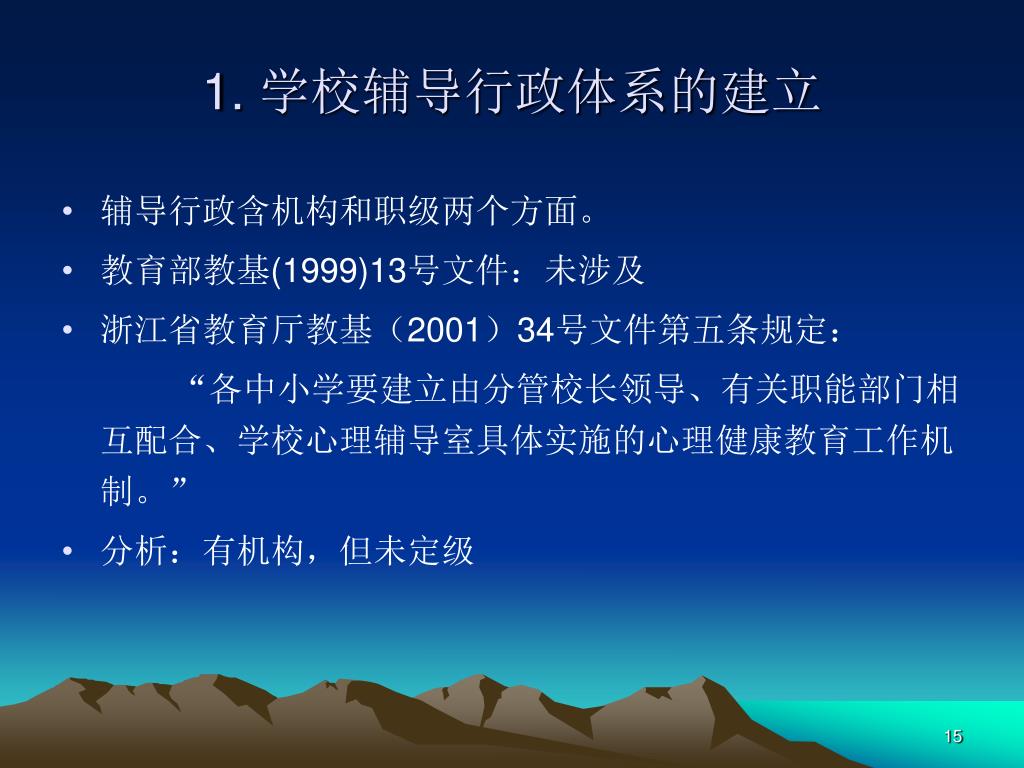 1. 学校辅导行政体系的建立

• 辅导行政含机构和职级两个方面。
• 教育部教基(1999)13号文件：未涉及
• 浙江省教育厅教基（2001）34号文件第五条规定：

“各中小学要建立由分管校长领导、有关职能部门相互配合、学校心理辅导室具体实施的心理健康教育工作机制。”

• 分析：有机构，但未定级

15